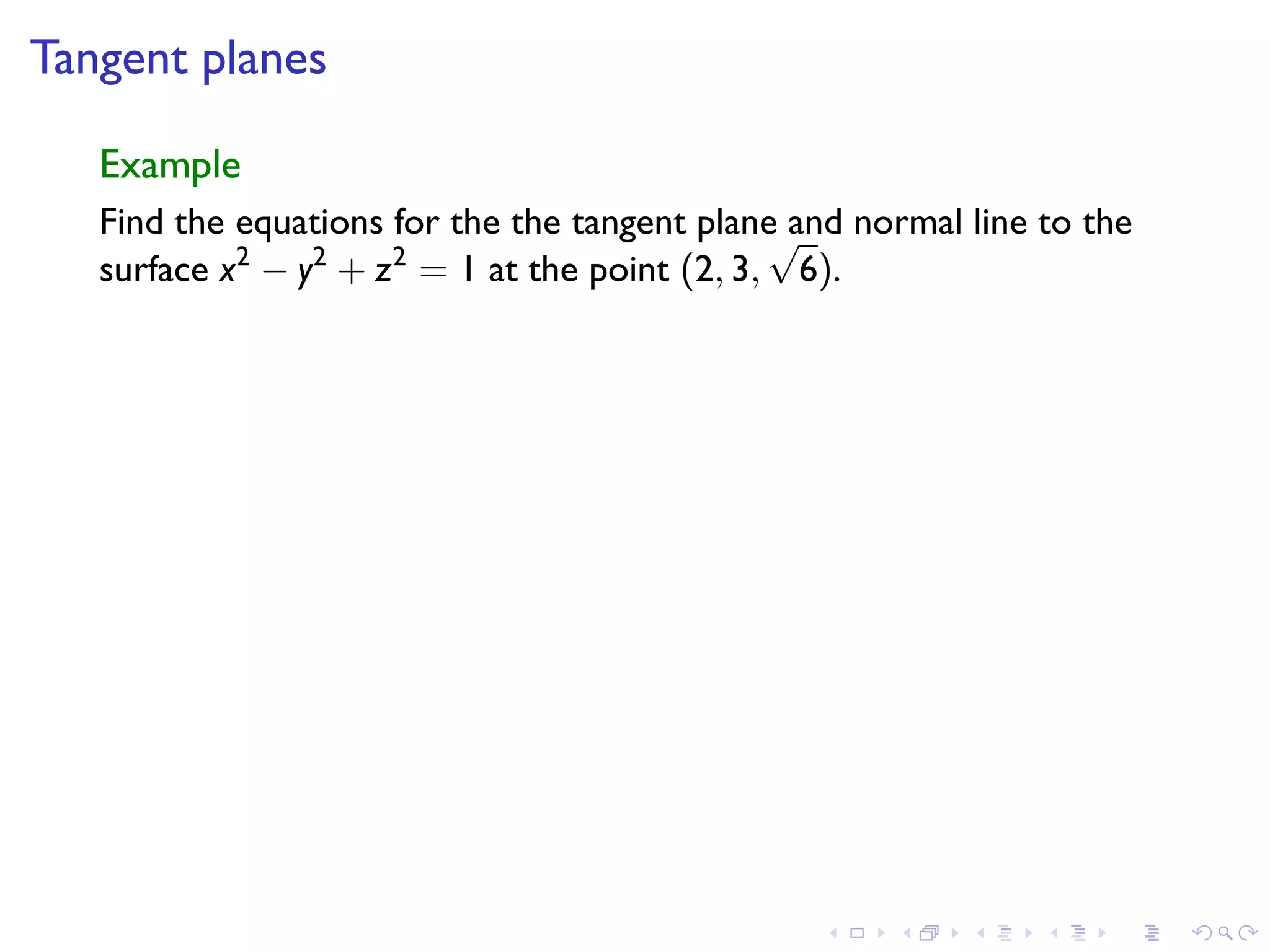 Tangent planes

Example

Find the equations for the the tangent plane and normal line to the surface $x^2 - y^2 + z^2 = 1$ at the point $(2, 3, \sqrt{6})$.